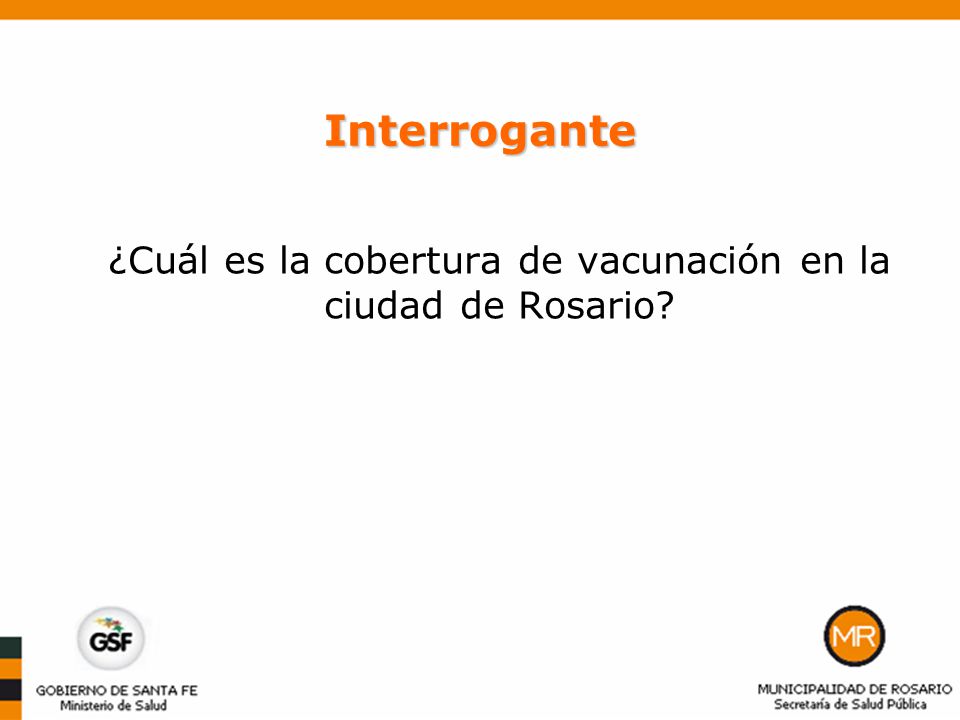 Interrogante

¿Cuál es la cobertura de vacunación en la ciudad de Rosario?

GSF
GOBIERNO DE SANTA FE
Ministerio de Salud

MR
MUNICIPALIDAD DE ROSARIO
Secretaría de Salud Pública